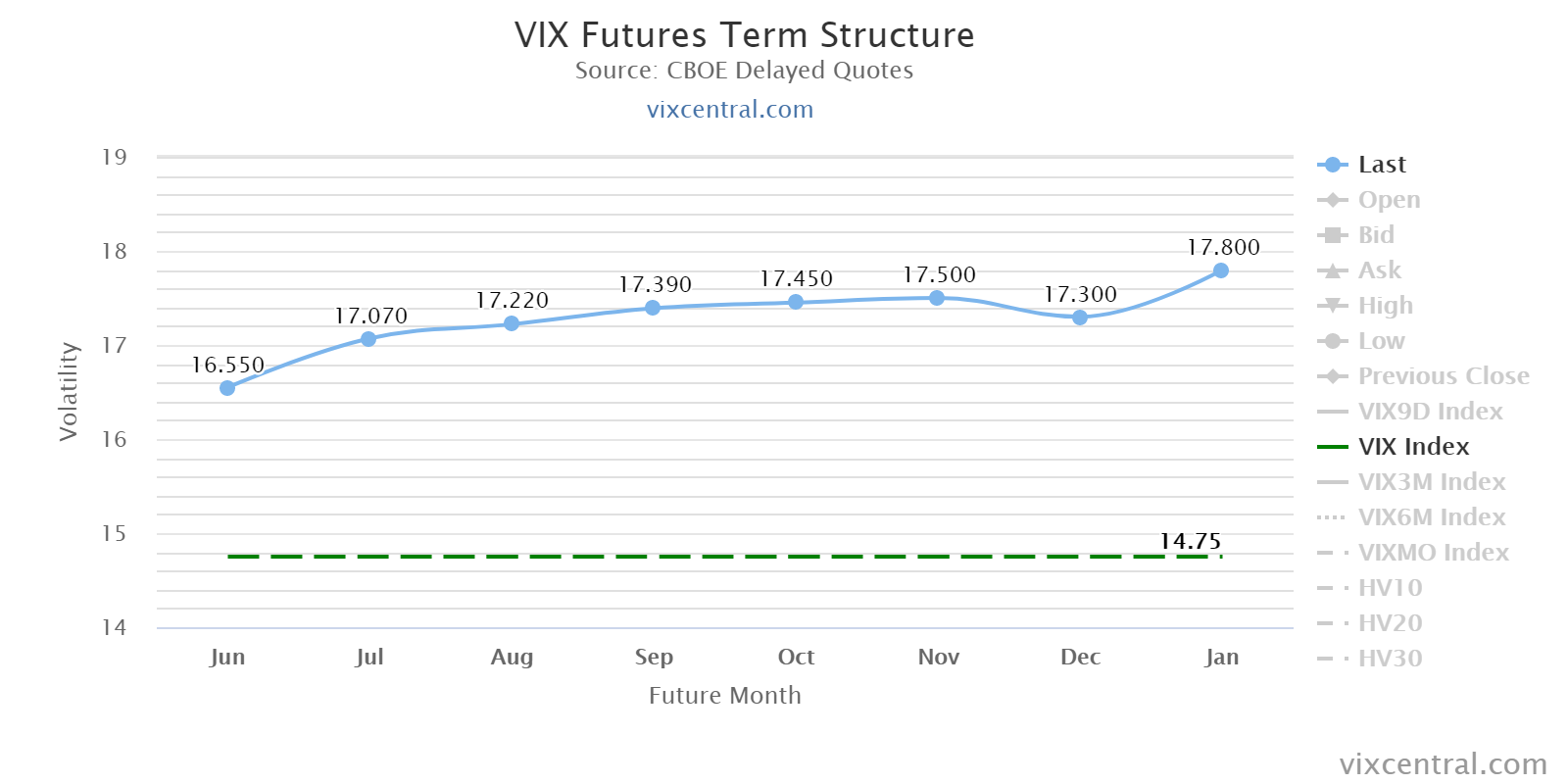 VIX Futures Term Structure
Source: CBOE Delayed Quotes
vixcentral.com

Volatility

19
18
17
16
15
14

16.550
17.070
17.220
17.390
17.450
17.500
17.300
17.800
14.75

Jun
Jul
Aug
Sep
Oct
Nov
Dec
Jan

Future Month

Last
Open
Bid
Ask
High
Low
Previous Close
VIX9D Index
VIX Index
VIX3M Index
VIX6M Index
VIXMO Index
HV10
HV20
HV30

vixcentral.com